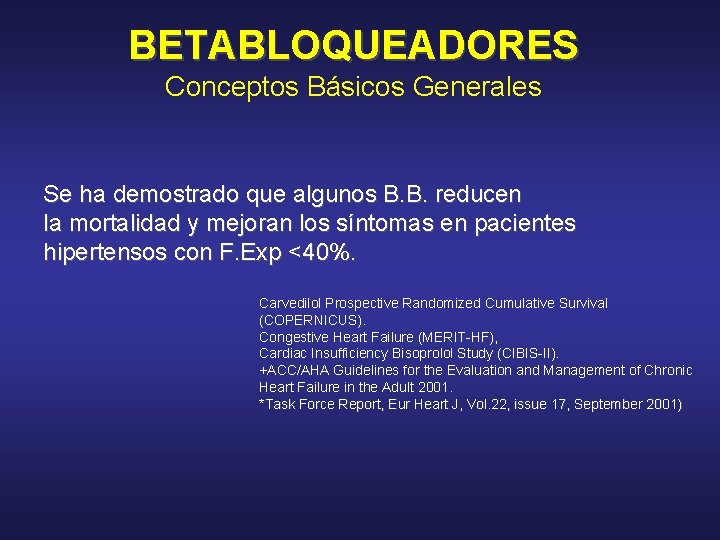 BETABLOQUEADORES
Conceptos Básicos Generales

Se ha demostrado que algunos B.B. reducen la mortalidad y mejoran los síntomas en pacientes hipertensos con F.Exp <40%.

Carvedilol Prospective Randomized Cumulative Survival (COPERNICUS).
Congestive Heart Failure (MERIT-HF),
Cardiac Insufficiency Bisoprolol Study (CIBIS-II).
+ACC/AHA Guidelines for the Evaluation and Management of Chronic Heart Failure in the Adult 2001.
*Task Force Report, Eur Heart J, Vol.22, issue 17, September 2001)